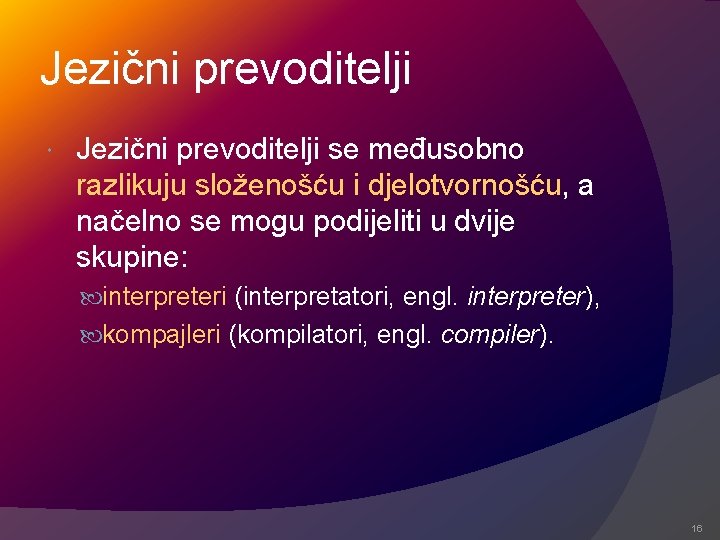 Jezični prevoditelji

Jezični prevoditelji se međusobno razlikuju složenošću i djelotvornošću, a načelno se mogu podijeliti u dvije skupine:

interpreteri (interpretatori, engl. interpreter),

kompajleri (kompilatori, engl. compiler).

16